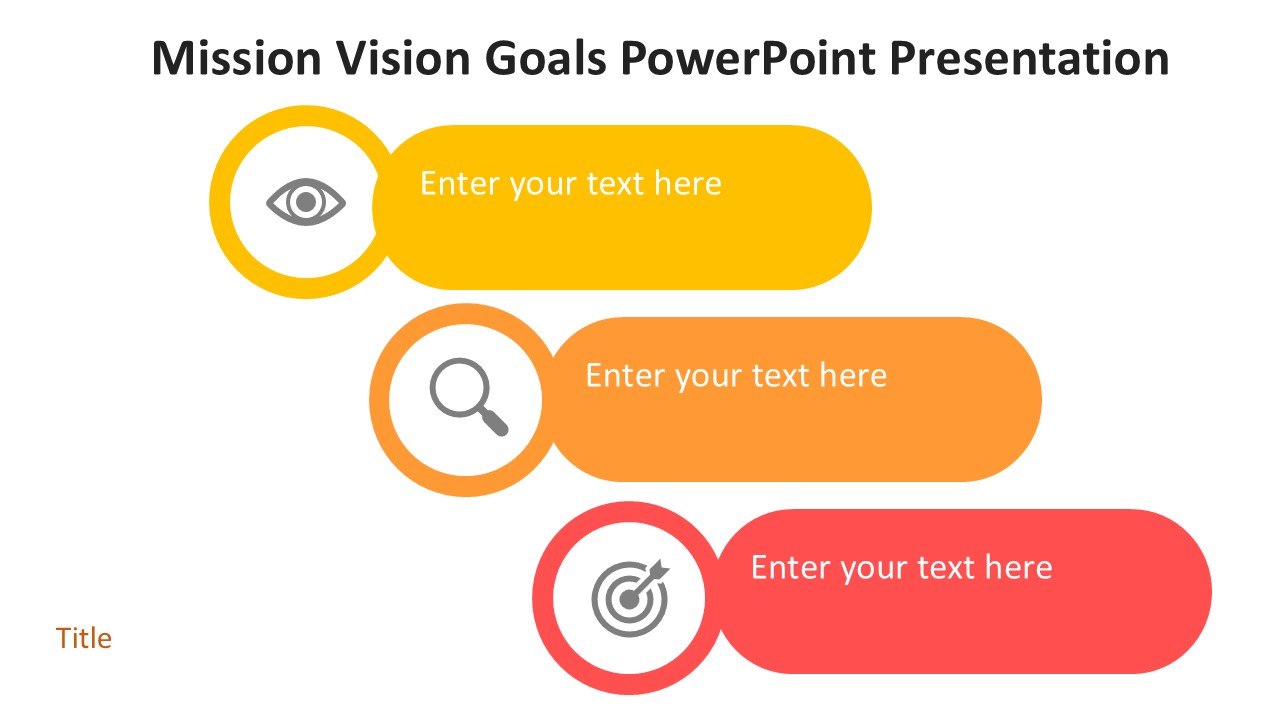 Mission Vision Goals PowerPoint Presentation

Enter your text here

Enter your text here

Enter your text here

Title